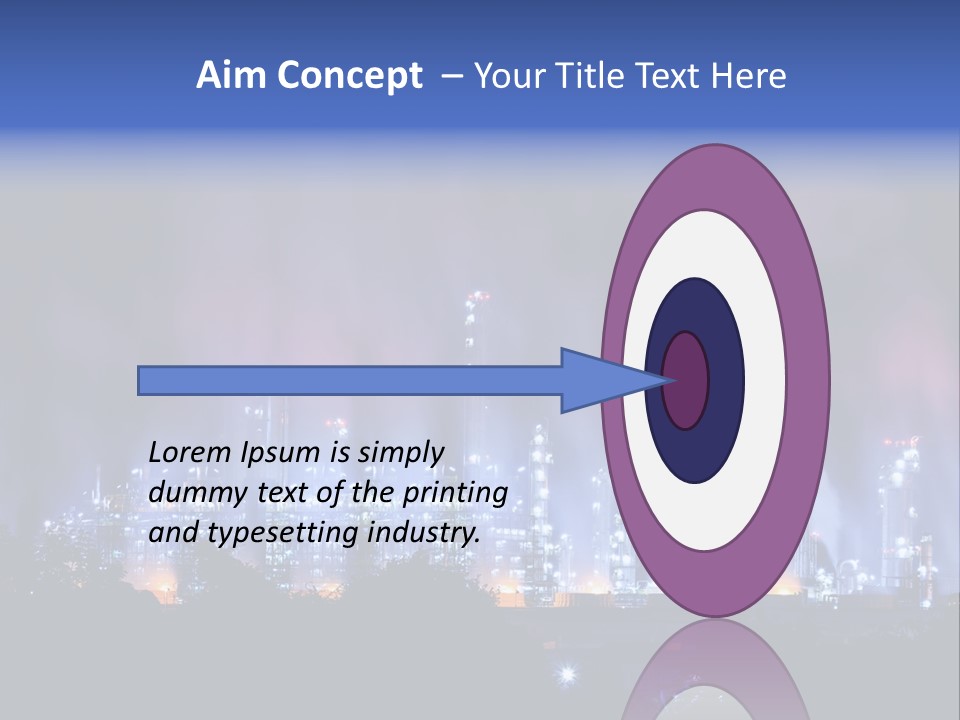 Aim Concept – Your Title Text Here

Lorem Ipsum is simply dummy text of the printing and typesetting industry.